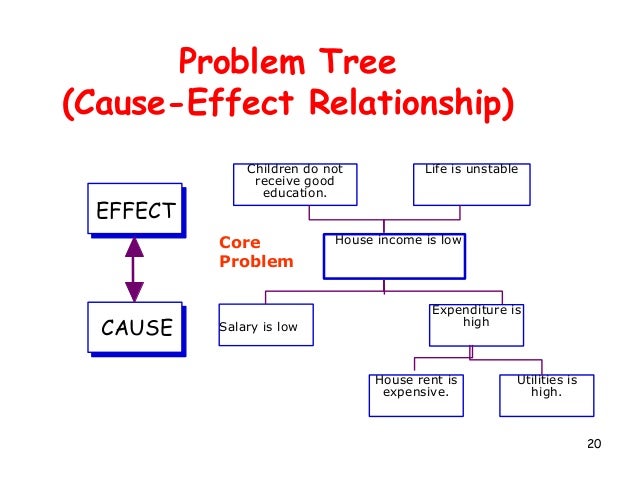 Problem Tree
(Cause-Effect Relationship)

EFFECT

CAUSE

Children do not receive good education.

Life is unstable

Core Problem

House income is low

Salary is low

Expenditure is high

House rent is expensive.

Utilities is high.

20